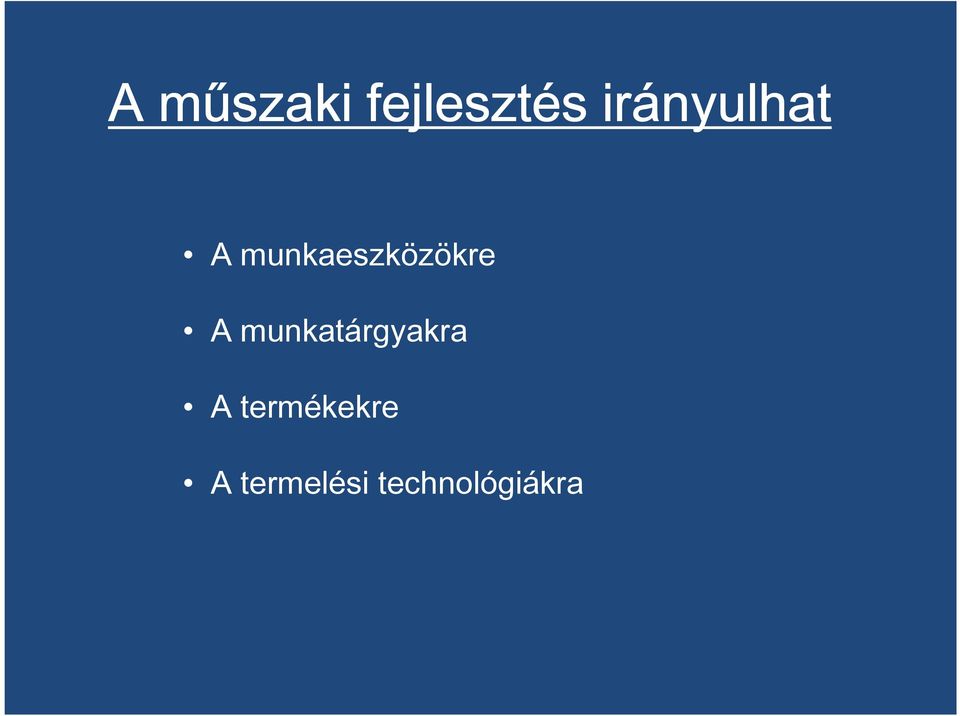 A műszaki fejlesztés irányulhat

• A munkaeszközökre

• A munkatárgyakra

• A termékekre

• A termelési technológiákra